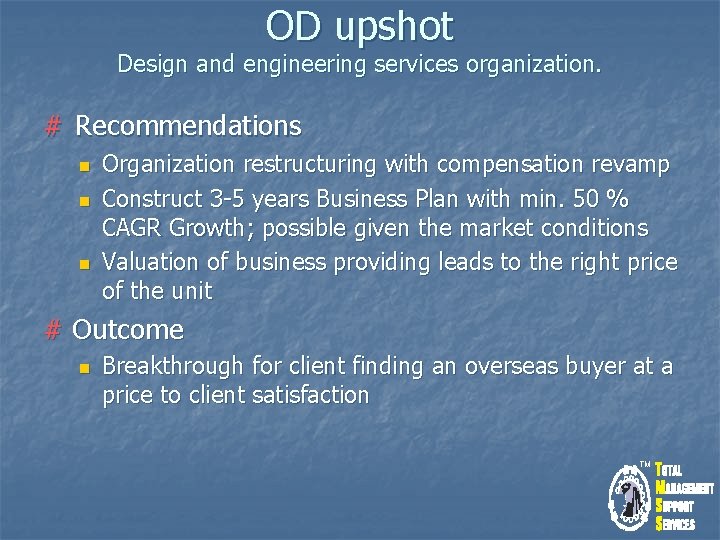 OD upshot

Design and engineering services organization.

# Recommendations

- Organization restructuring with compensation revamp
- Construct 3-5 years Business Plan with min. 50 % CAGR Growth; possible given the market conditions
- Valuation of business providing leads to the right price of the unit

# Outcome

- Breakthrough for client finding an overseas buyer at a price to client satisfaction

TM

TOTAL
MANAGEMENT
SUPPORT
SERVICES